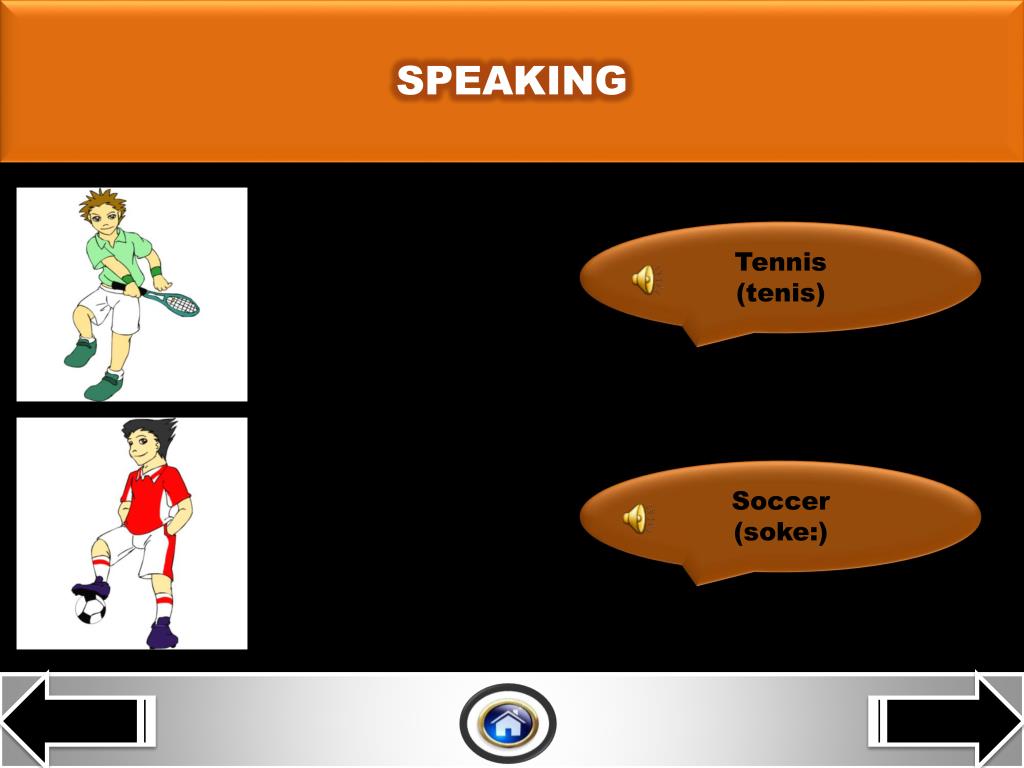 SPEAKING

Tennis
(tenis)

Soccer
(soke:)